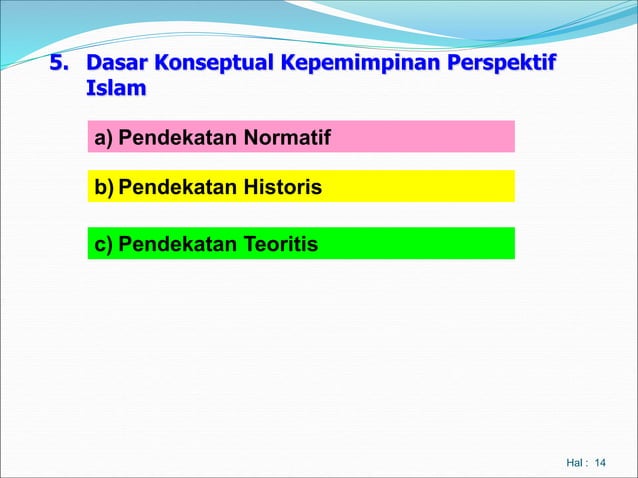 5. Dasar Konseptual Kepemimpinan Perspektif Islam

a) Pendekatan Normatif

b) Pendekatan Historis

c) Pendekatan Teoritis

Hal : 14